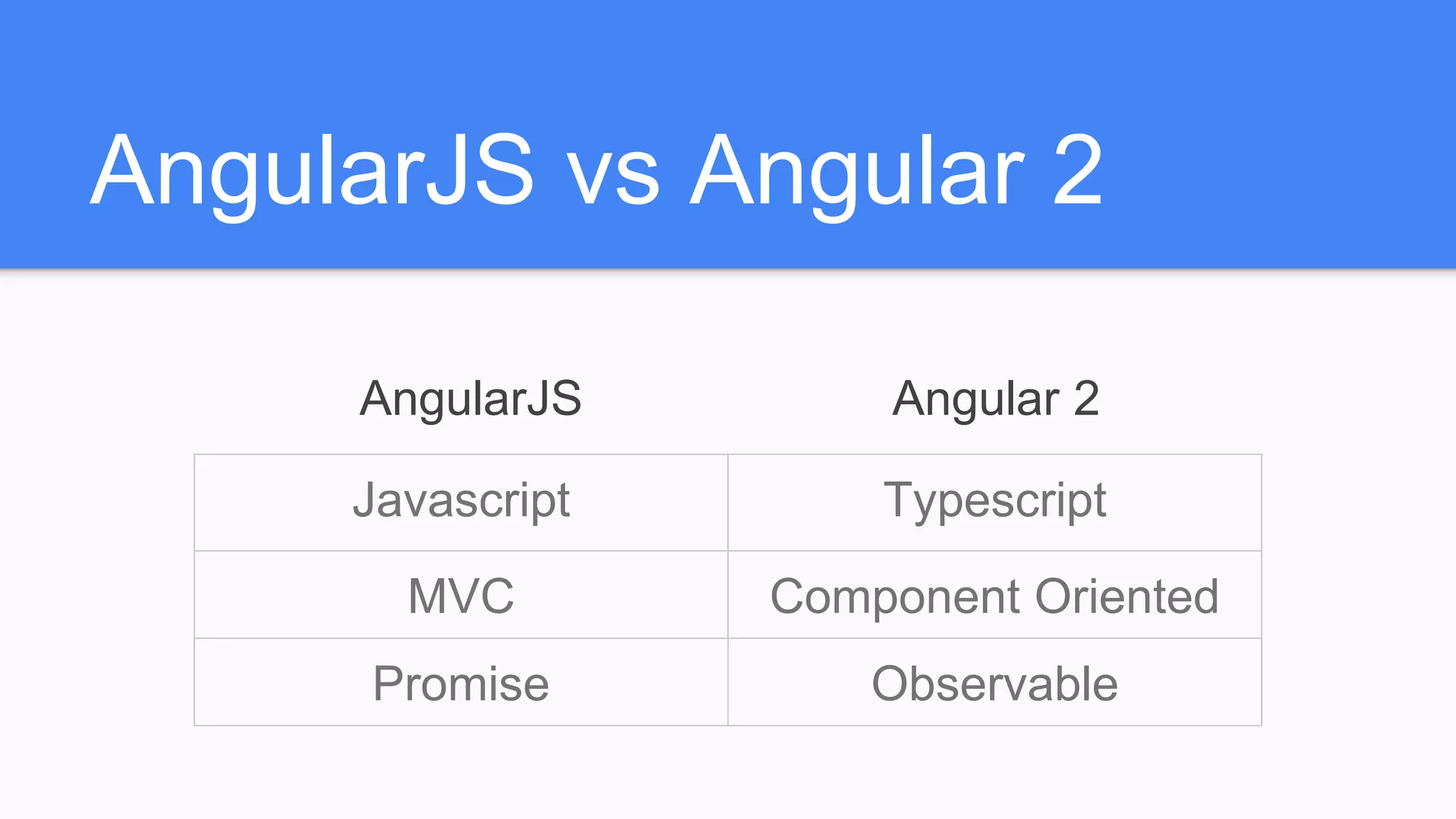 AngularJS vs Angular 2

| AngularJS | Angular 2 |
|---|---|
| Javascript | Typescript |
| MVC | Component Oriented |
| Promise | Observable |